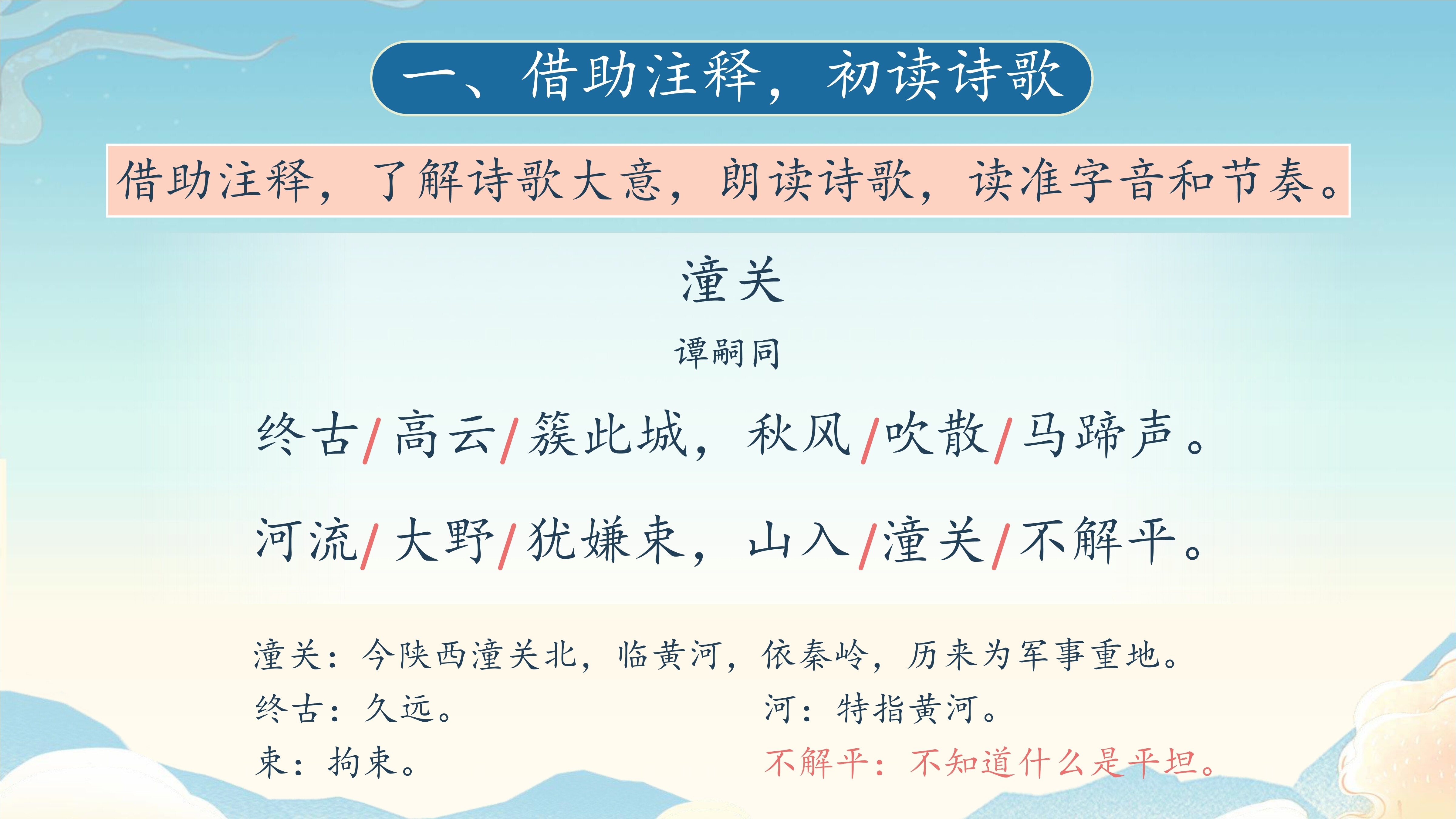 一、借助注释，初读诗歌

借助注释，了解诗歌大意，朗读诗歌，读准字音和节奏。

潼关

谭嗣同

终古/高云/簇此城，秋风/吹散/马蹄声。

河流/大野/犹嫌束，山入/潼关/不解平。

潼关：今陕西潼关北，临黄河，依秦岭，历来为军事重地。

终古：久远。

束：拘束。

河：特指黄河。

不解平：不知道什么是平坦。